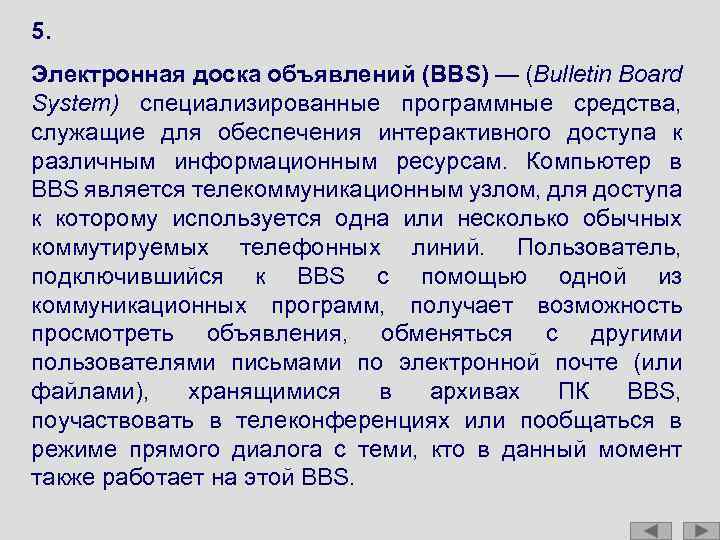 5.

Электронная доска объявлений (BBS) — (Bulletin Board System) специализированные программные средства, служащие для обеспечения интерактивного доступа к различным информационным ресурсам. Компьютер в BBS является телекоммуникационным узлом, для доступа к которому используется одна или несколько обычных коммутируемых телефонных линий. Пользователь, подключившийся к BBS с помощью одной из коммуникационных программ, получает возможность просмотреть объявления, обменяться с другими пользователями письмами по электронной почте (или файлами), хранящимися в архивах ПК BBS, поучаствовать в телеконференциях или пообщаться в режиме прямого диалога с теми, кто в данный момент также работает на этой BBS.